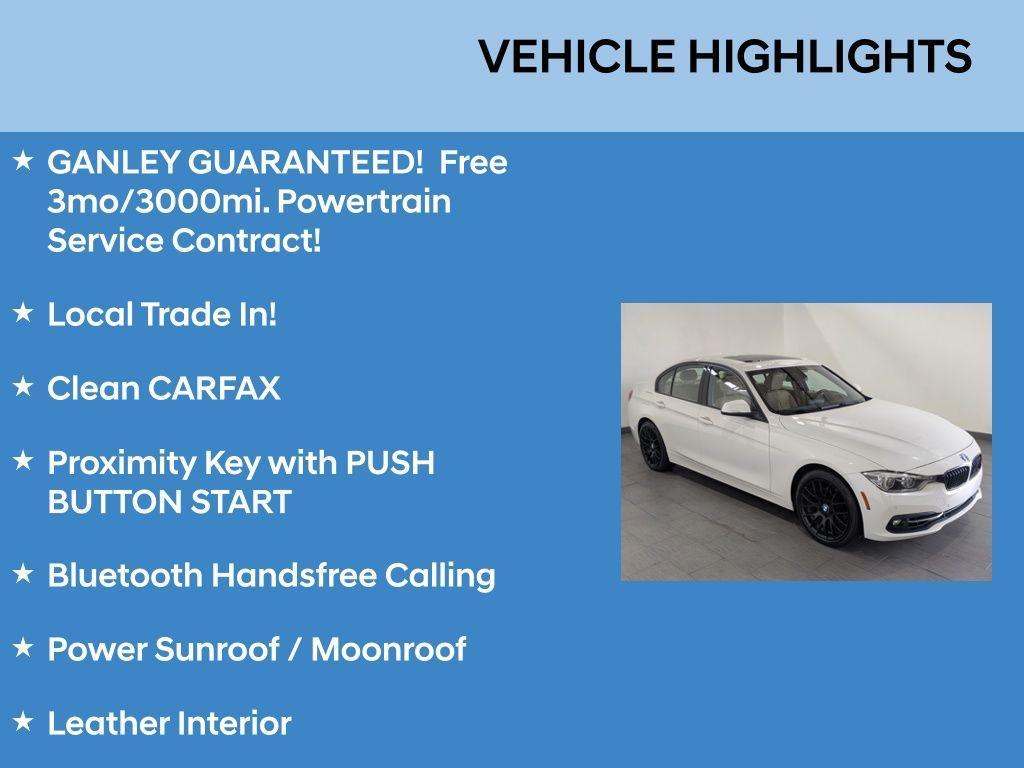 VEHICLE HIGHLIGHTS

★ GANLEY GUARANTEED! Free 3mo/3000mi. Powertrain Service Contract!

★ Local Trade In!

★ Clean CARFAX

★ Proximity Key with PUSH BUTTON START

★ Bluetooth Handsfree Calling

★ Power Sunroof / Moonroof

★ Leather Interior